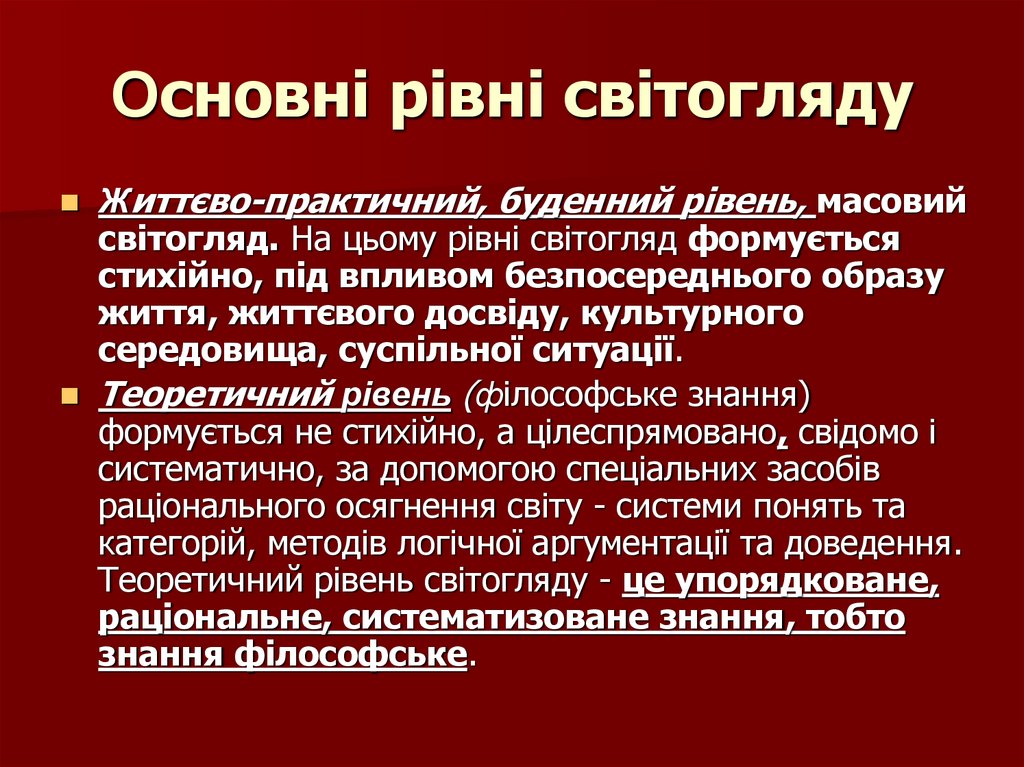 Основні рівні світогляду

Життєво-практичний, буденний рівень, масовий світогляд. На цьому рівні світогляд формується стихійно, під впливом безпосереднього образу життя, життєвого досвіду, культурного середовища, суспільної ситуації.

Теоретичний рівень (філософське знання) формується не стихійно, а цілеспрямовано, свідомо і систематично, за допомогою спеціальних засобів раціонального осягнення світу - системи понять та категорій, методів логічної аргументації та доведення. Теоретичний рівень світогляду - це упорядковане, раціональне, систематизоване знання, тобто знання філософське.